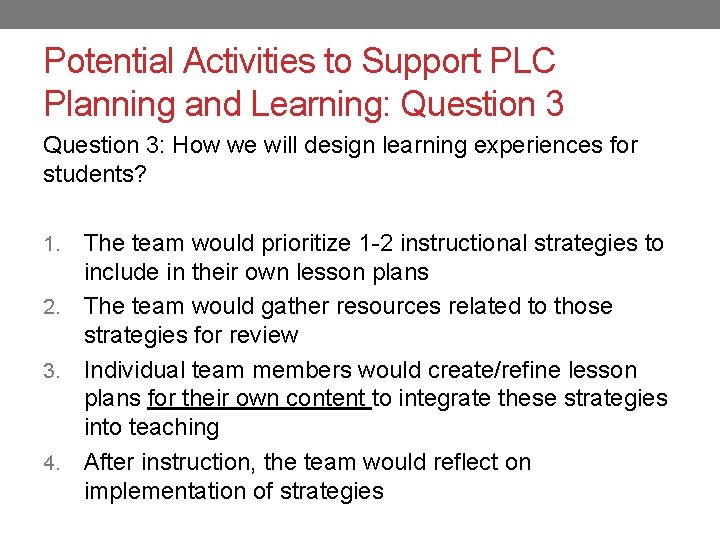 Potential Activities to Support PLC Planning and Learning: Question 3

Question 3: How we will design learning experiences for students?

1. The team would prioritize 1-2 instructional strategies to include in their own lesson plans
2. The team would gather resources related to those strategies for review
3. Individual team members would create/refine lesson plans for their own content to integrate these strategies into teaching
4. After instruction, the team would reflect on implementation of strategies